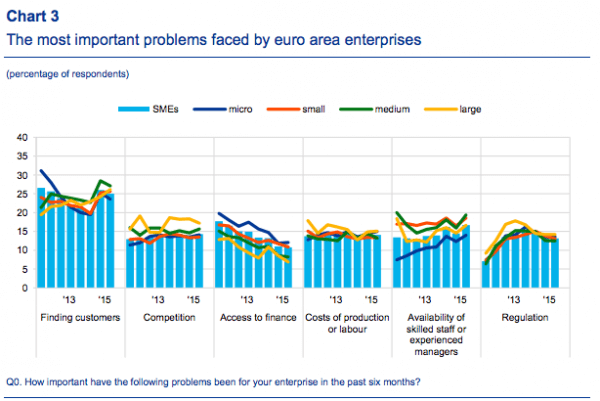 Chart 3
The most important problems faced by euro area enterprises

(percentage of respondents)

SMEs micro small medium large

40
35
30
25
20
15
10
5
0

'13 '15
Finding customers

'13 '15
Competition

'13 '15
Access to finance

'13 '15
Costs of production or labour

'13 '15
Availability of skilled staff or experienced managers

'13 '15
Regulation

Q0. How important have the following problems been for your enterprise in the past six months?